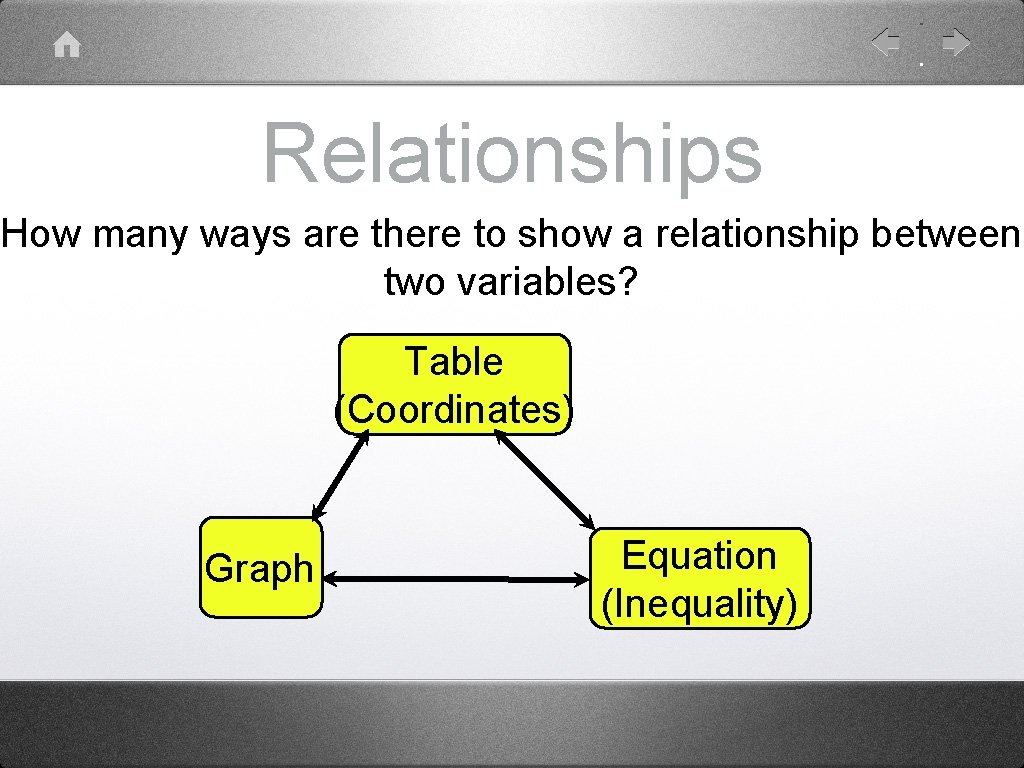 Relationships

How many ways are there to show a relationship between two variables?

Table (Coordinates)

Graph

Equation (Inequality)